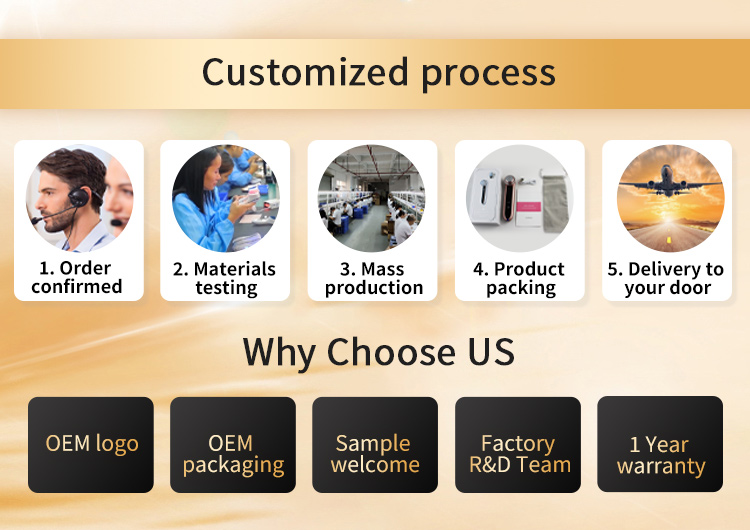 Customized process

1. Order confirmed

2. Materials testing

3. Mass production

4. Product packing

5. Delivery to your door

Why Choose US

OEM logo

OEM packaging

Sample welcome

Factory R&D Team

1 Year warranty